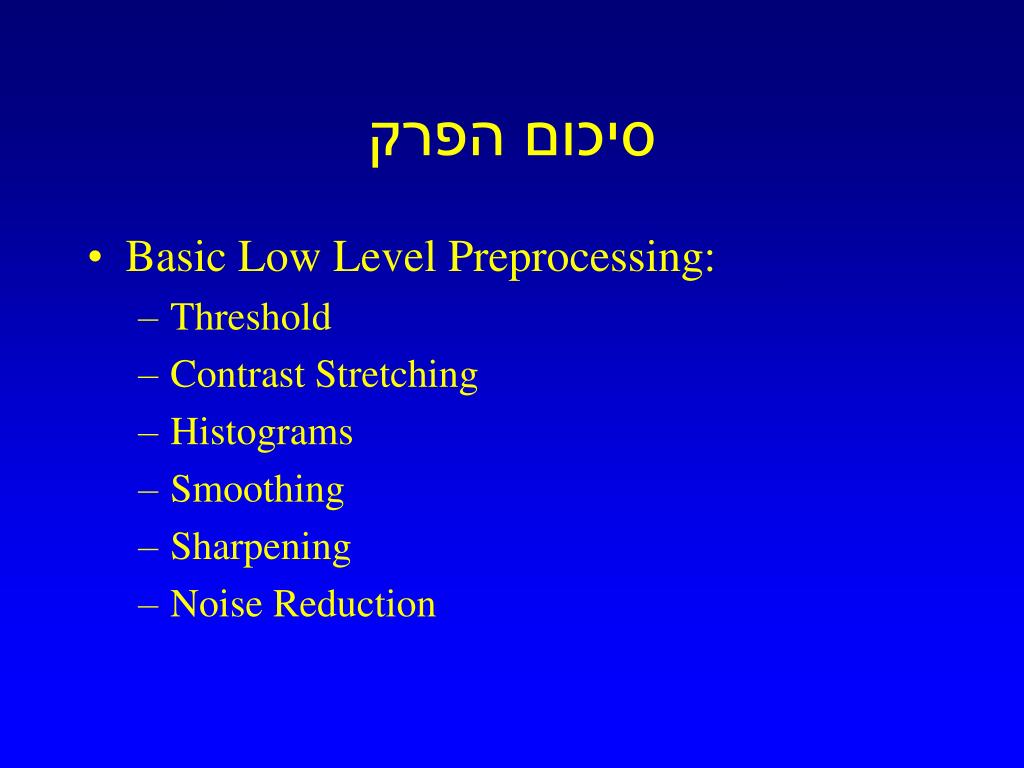 סיכום הפרק

• Basic Low Level Preprocessing:
– Threshold
– Contrast Stretching
– Histograms
– Smoothing
– Sharpening
– Noise Reduction